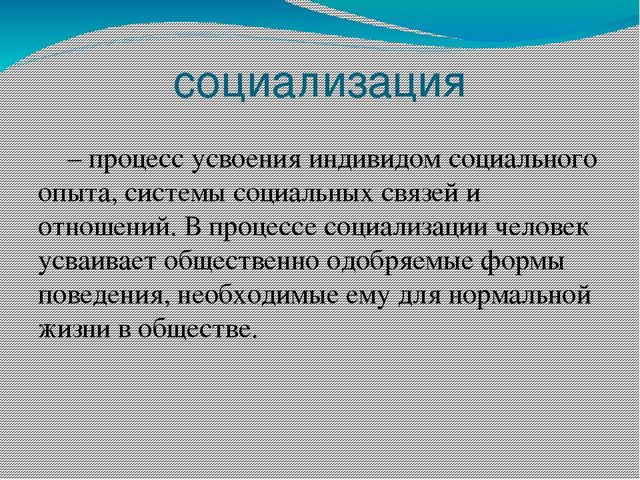 социализация

– процесс усвоения индивидом социального опыта, системы социальных связей и отношений. В процессе социализации человек усваивает общественно одобряемые формы поведения, необходимые ему для нормальной жизни в обществе.